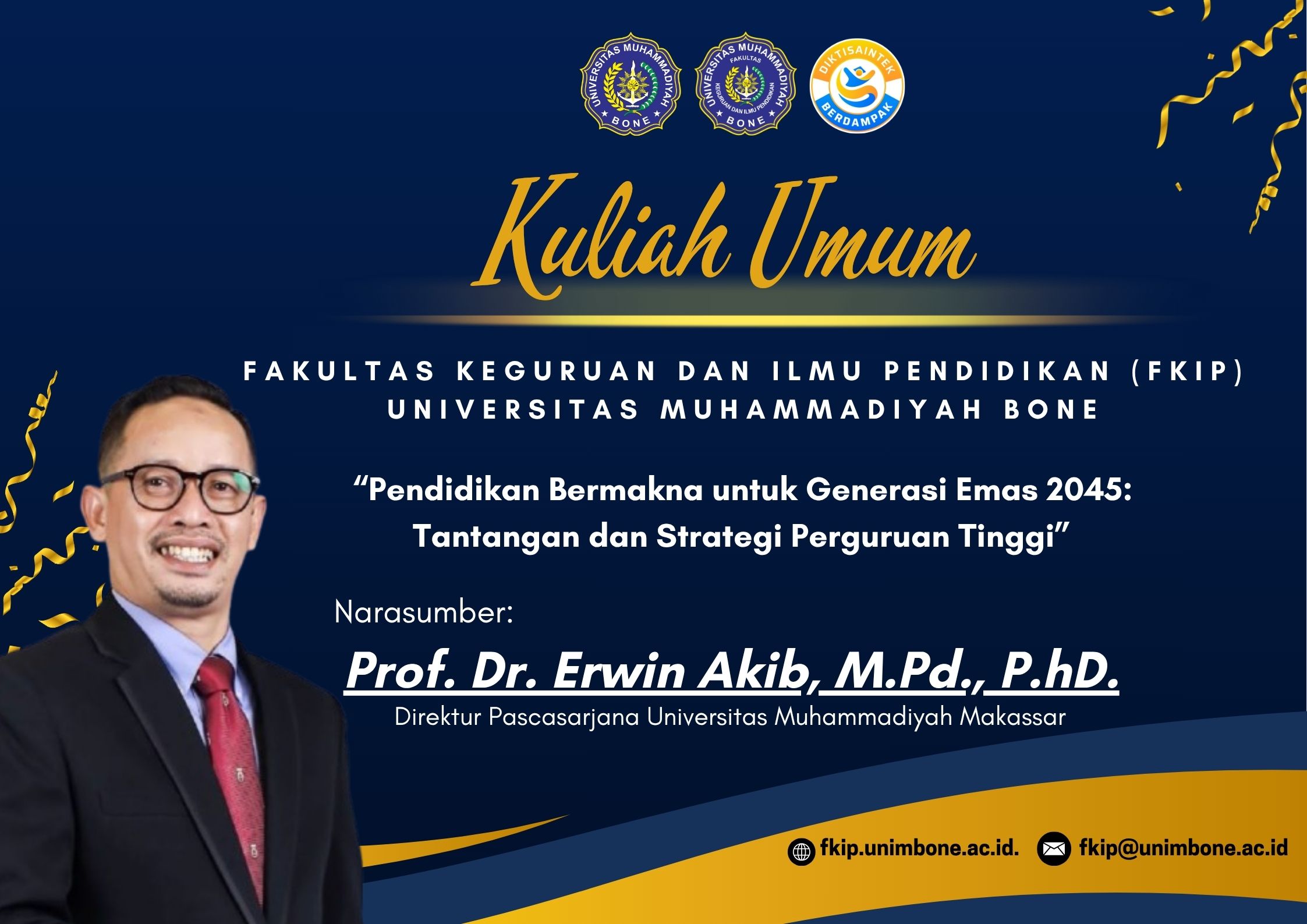 UNIVERSITAS MUHAMMADIYAH BONE

UNIVERSITAS MUHAMMADIYAH FAKULTAS KEGURUAN DAN ILMU PENDIDIKAN BONE

DIKTISAINTEK BERDAMPAK

Kuliah Umum

FAKULTAS KEGURUAN DAN ILMU PENDIDIKAN (FKIP)
UNIVERSITAS MUHAMMADIYAH BONE

“Pendidikan Bermakna untuk Generasi Emas 2045: Tantangan dan Strategi Perguruan Tinggi”

Narasumber:

Prof. Dr. Erwin Akib, M.Pd., P.hD.

Direktur Pascasarjana Universitas Muhammadiyah Makassar

fkip.unimbone.ac.id. fkip@unimbone.ac.id